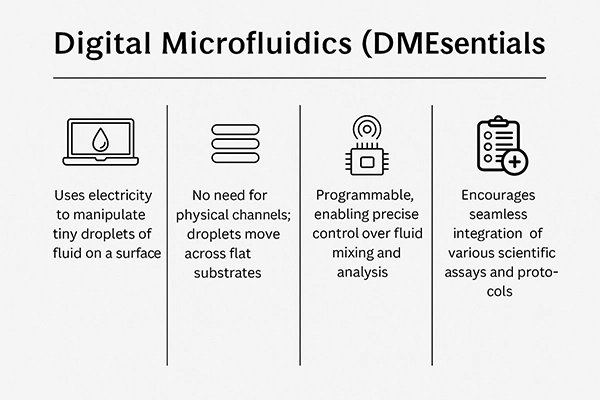 Digital Microfluidics (DMEsentials

Uses electricity to manipulate tiny droplets of fluid on a surface

No need for physical channels; droplets move across flat substrates

Programmable, enabling precise control over fluid mixing and analysis

Encourages seamless integration of various scientific assays and protocols